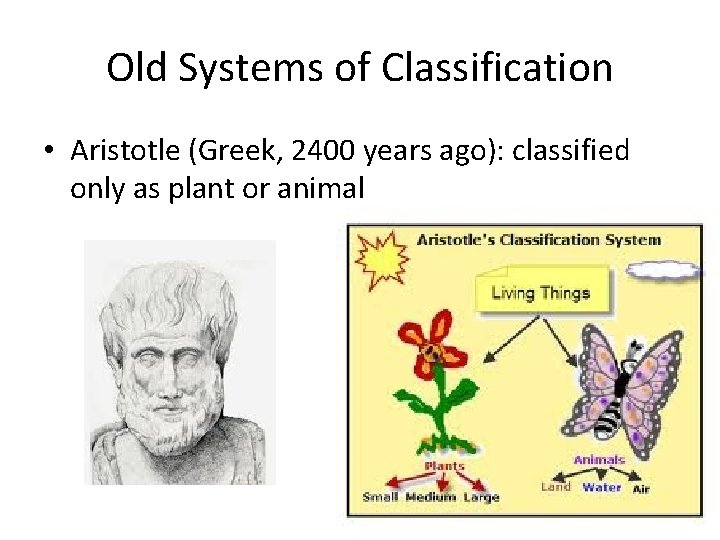 Old Systems of Classification

• Aristotle (Greek, 2400 years ago): classified only as plant or animal

Aristotle's Classification System

Living Things

Plants

Small Medium Large

Animals

Land Water Air